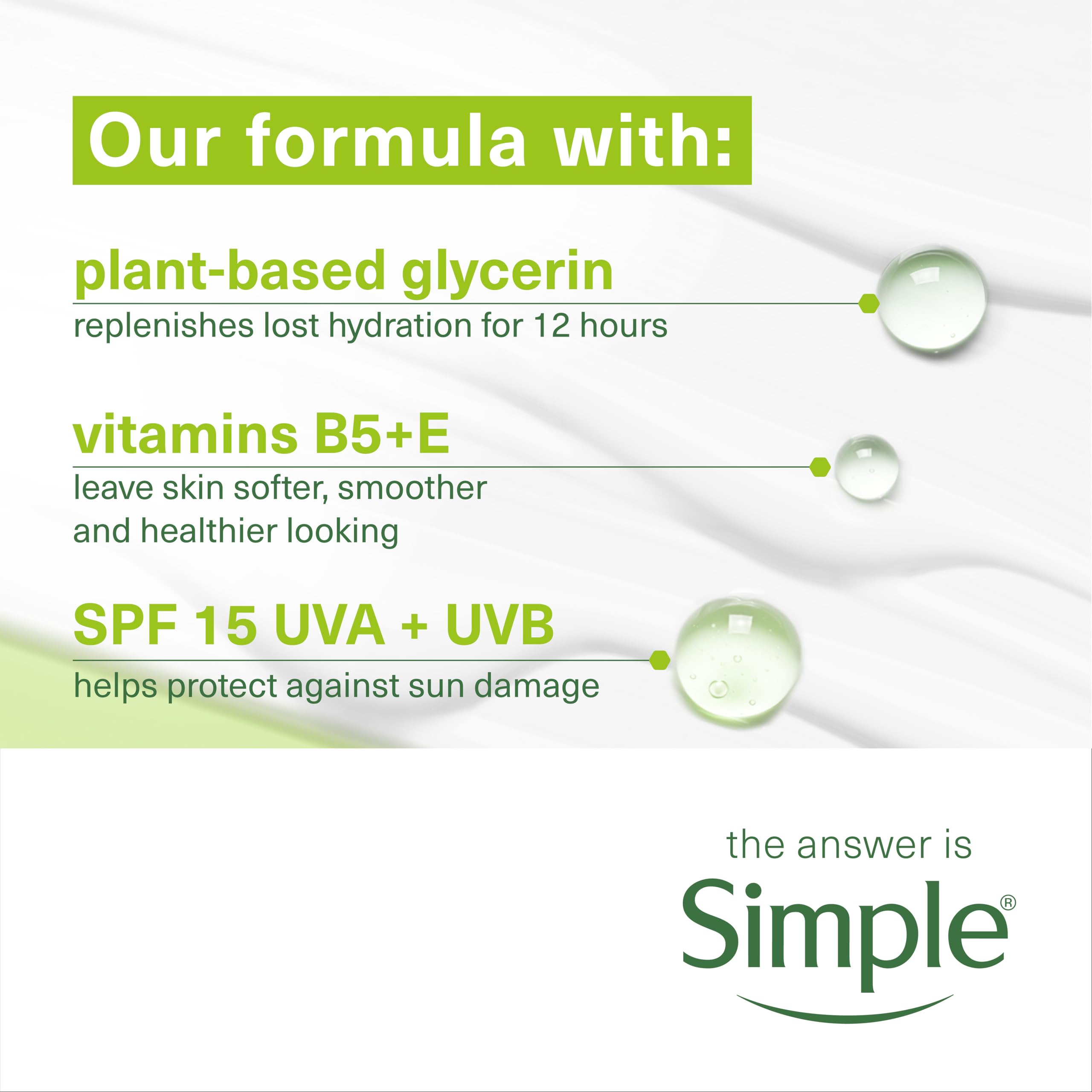 Our formula with:

plant-based glycerin
replenishes lost hydration for 12 hours

vitamins B5+E
leave skin softer, smoother and healthier looking

SPF 15 UVA + UVB
helps protect against sun damage

the answer is
Simple®